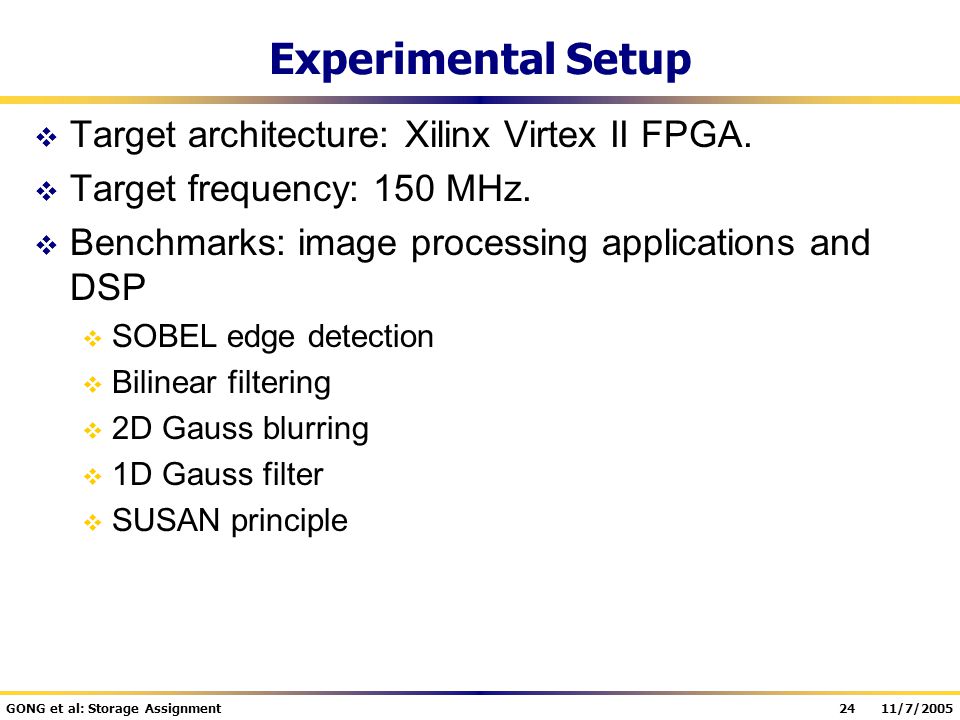 Experimental Setup

❖ Target architecture: Xilinx Virtex II FPGA.
❖ Target frequency: 150 MHz.
❖ Benchmarks: image processing applications and DSP
❖ SOBEL edge detection
❖ Bilinear filtering
❖ 2D Gauss blurring
❖ 1D Gauss filter
❖ SUSAN principle

GONG et al: Storage Assignment 24 11/7/2005